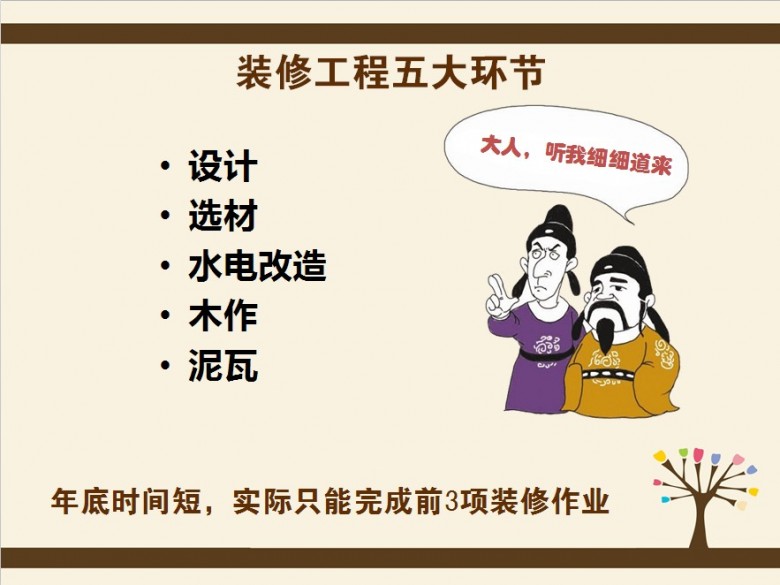 装修工程五大环节

• 设计
• 选材
• 水电改造
• 木作
• 泥瓦

大人，听我细细道来

年底时间短，实际只能完成前3项装修作业